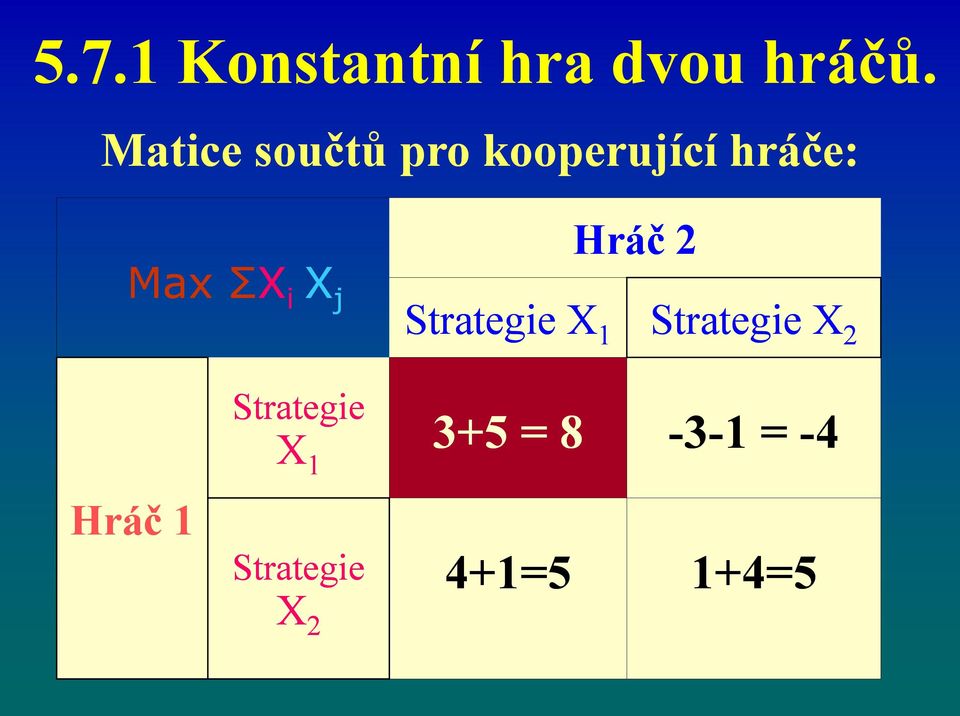 5.7.1 Konstantní hra dvou hráčů.

Matice součtů pro kooperující hráče:

| Max $\Sigma X_i X_j$ | | Hráč 2 | |
|---|---|---|---|
| | | Strategie $X_1$ | Strategie $X_2$ |
| Hráč 1 | Strategie $X_1$ | 3+5 = 8 | -3-1 = -4 |
| | Strategie $X_2$ | 4+1=5 | 1+4=5 |